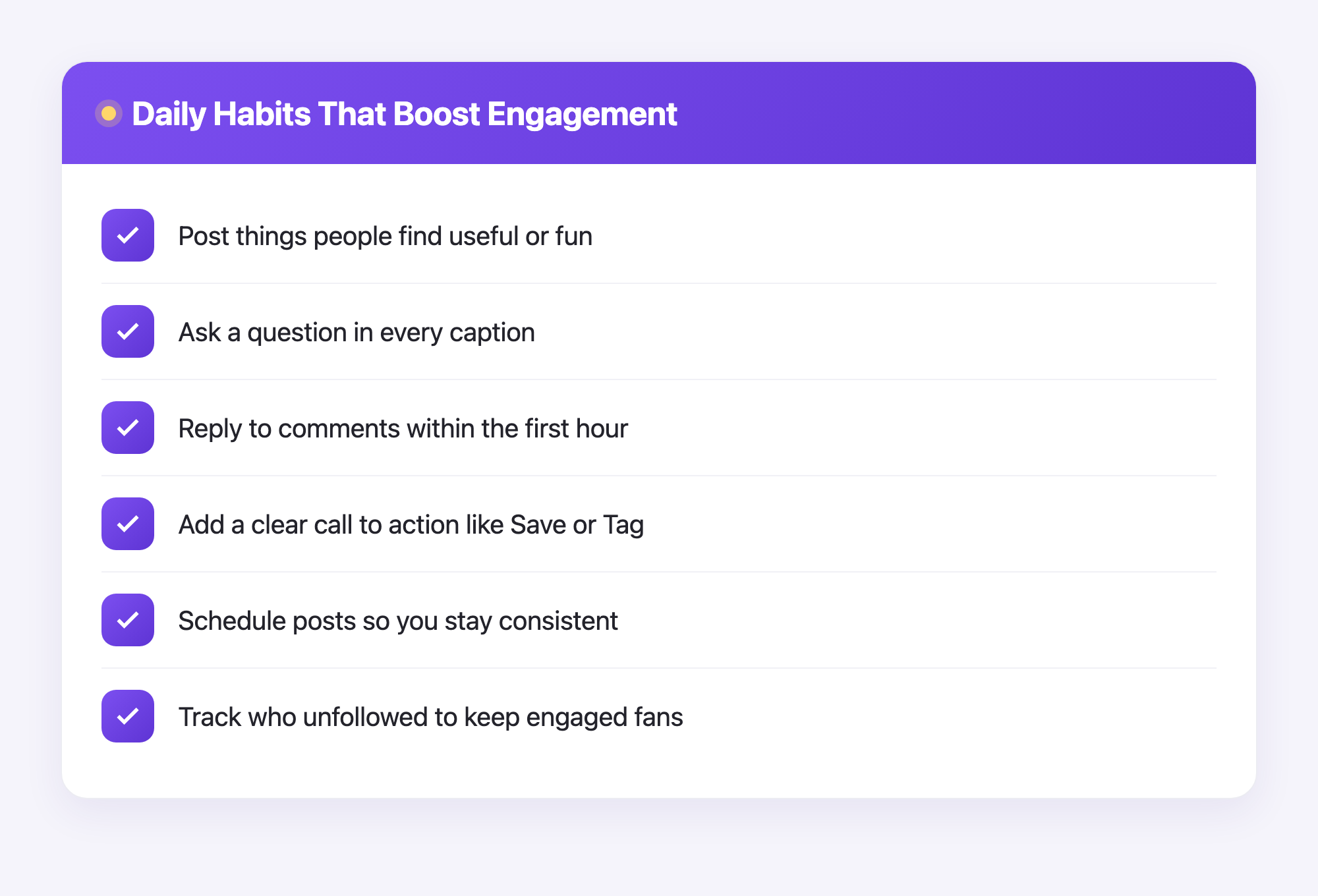 Daily Habits That Boost Engagement

Post things people find useful or fun

Ask a question in every caption

Reply to comments within the first hour

Add a clear call to action like Save or Tag

Schedule posts so you stay consistent

Track who unfollowed to keep engaged fans